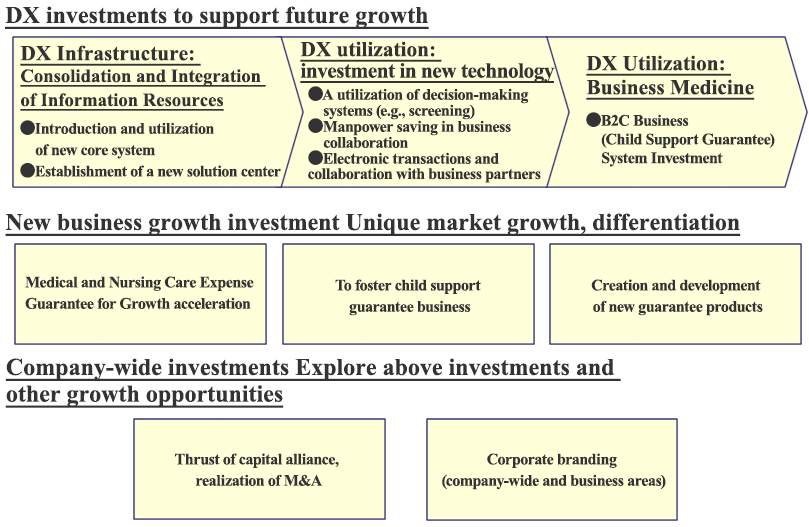 DX investments to support future growth

DX Infrastructure: Consolidation and Integration of Information Resources

●Introduction and utilization of new core system
●Establishment of a new solution center

DX utilization: investment in new technology

●A utilization of decision-making systems (e.g., screening)
●Manpower saving in business collaboration
●Electronic transactions and collaboration with business partners

DX Utilization: Business Medicine

●B2C Business (Child Support Guarantee) System Investment

New business growth investment Unique market growth, differentiation

Medical and Nursing Care Expense Guarantee for Growth acceleration

To foster child support guarantee business

Creation and development of new guarantee products

Company-wide investments Explore above investments and other growth opportunities

Thrust of capital alliance, realization of M&A

Corporate branding (company-wide and business areas)